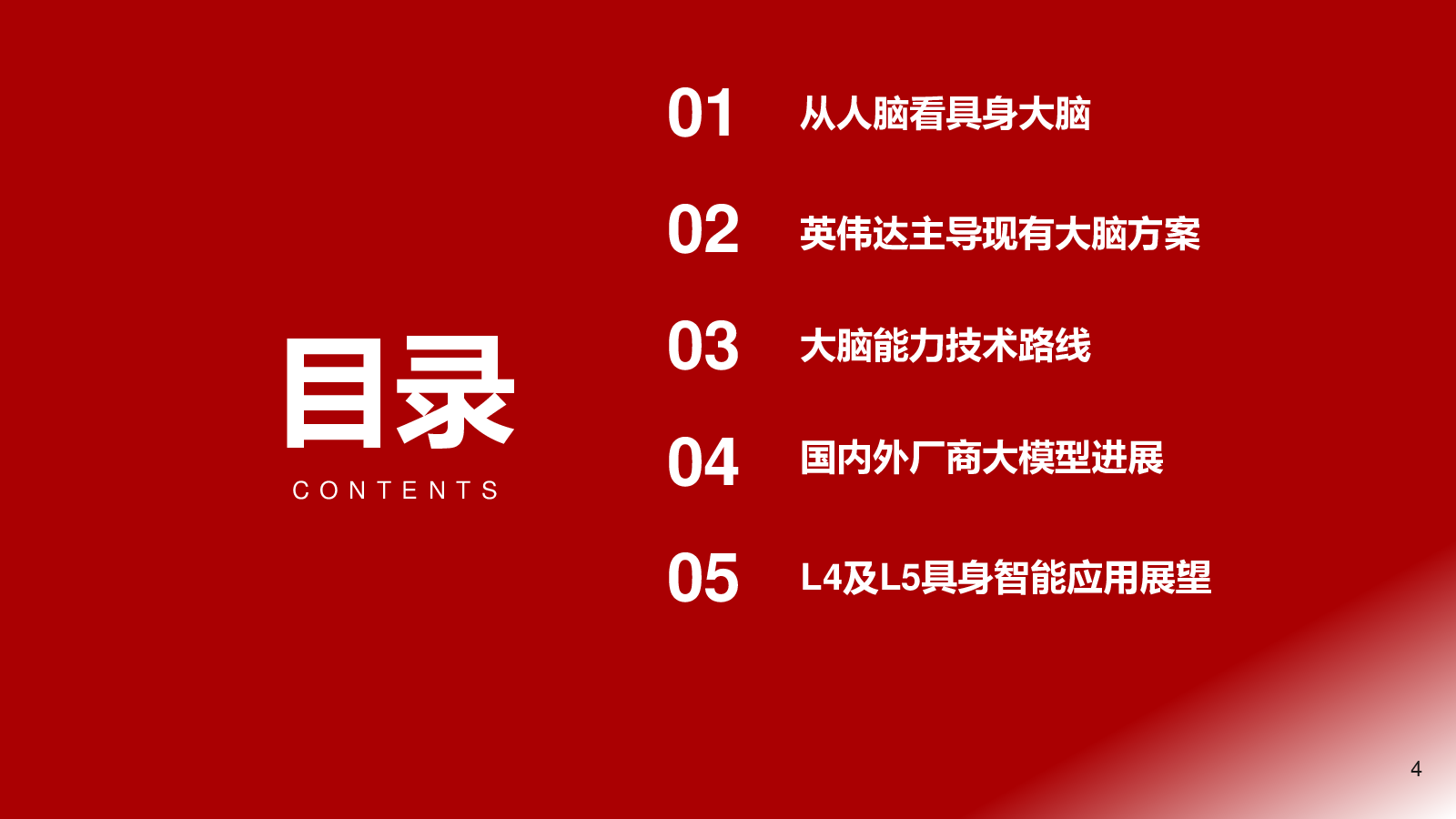 目录
CONTENTS

01 从人脑看具身大脑

02 英伟达主导现有大脑方案

03 大脑能力技术路线

04 国内外厂商大模型进展

05 L4及L5具身智能应用展望

4